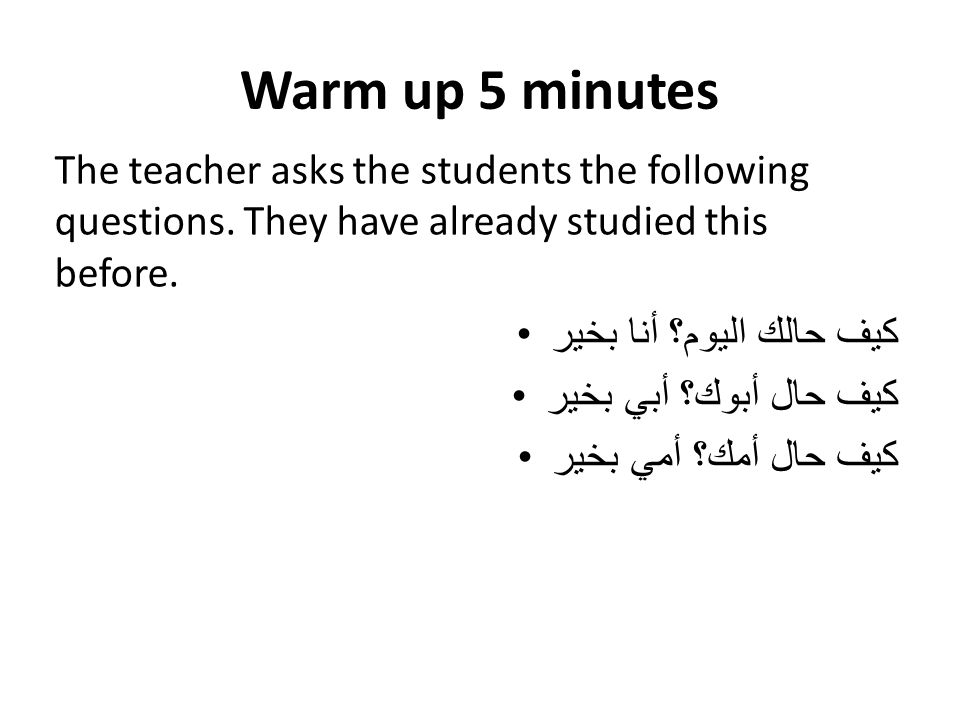 Warm up 5 minutes

The teacher asks the students the following questions. They have already studied this before.

• كيف حالك اليوم؟ أنا بخير
• كيف حال أبوك؟ أبي بخير
• كيف حال أمك؟ أمي بخير